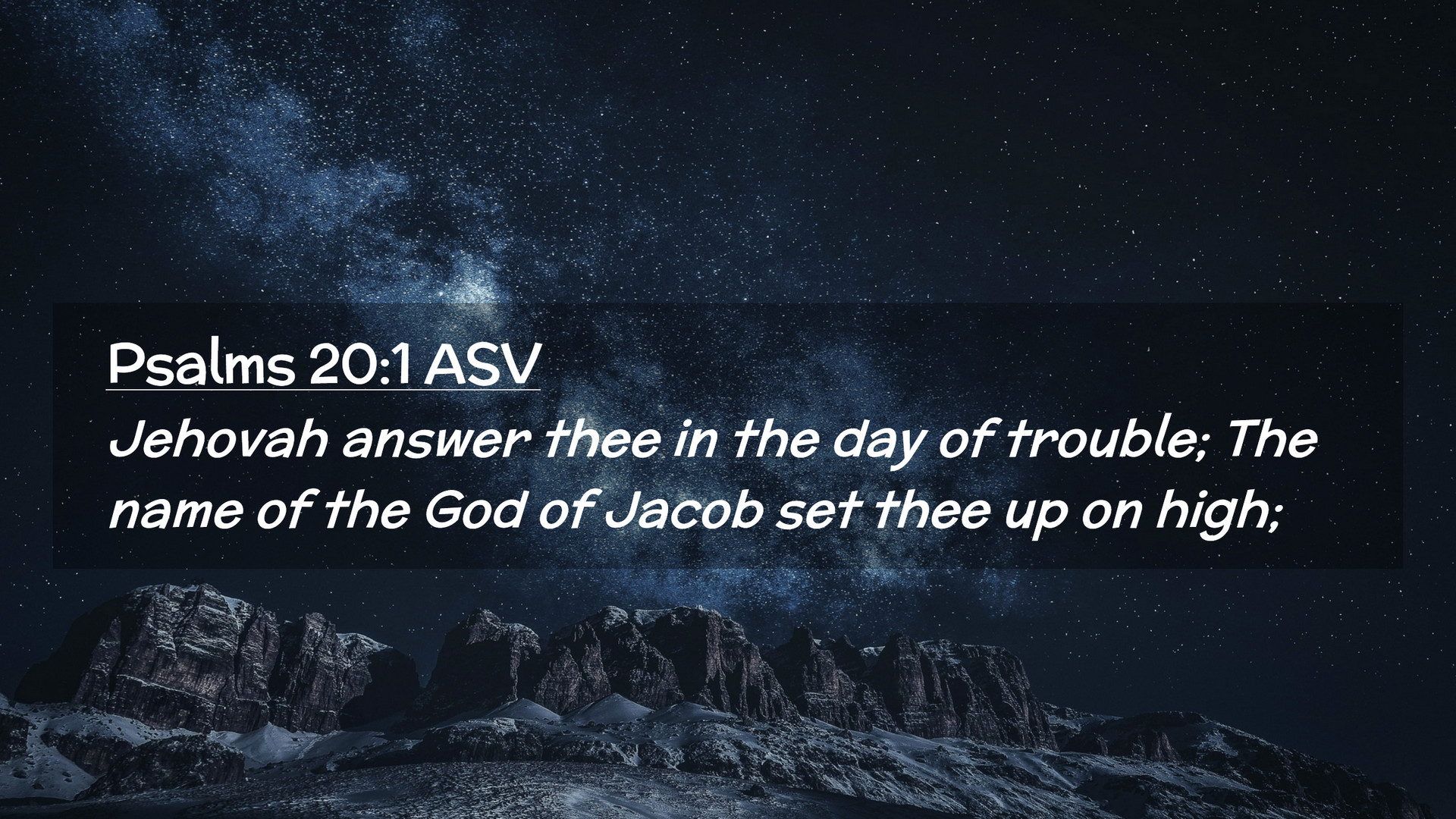 Psalms 20:1 ASV

Jehovah answer thee in the day of trouble; The name of the God of Jacob set thee up on high;